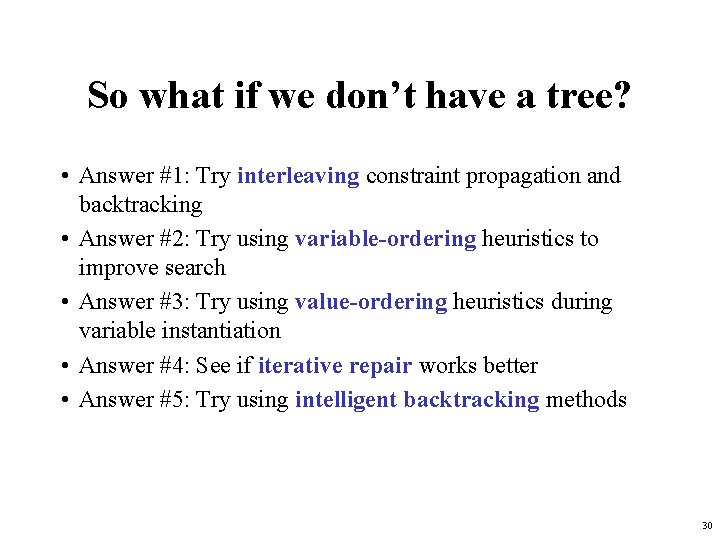 So what if we don’t have a tree?

• Answer #1: Try interleaving constraint propagation and backtracking

• Answer #2: Try using variable-ordering heuristics to improve search

• Answer #3: Try using value-ordering heuristics during variable instantiation

• Answer #4: See if iterative repair works better

• Answer #5: Try using intelligent backtracking methods

30